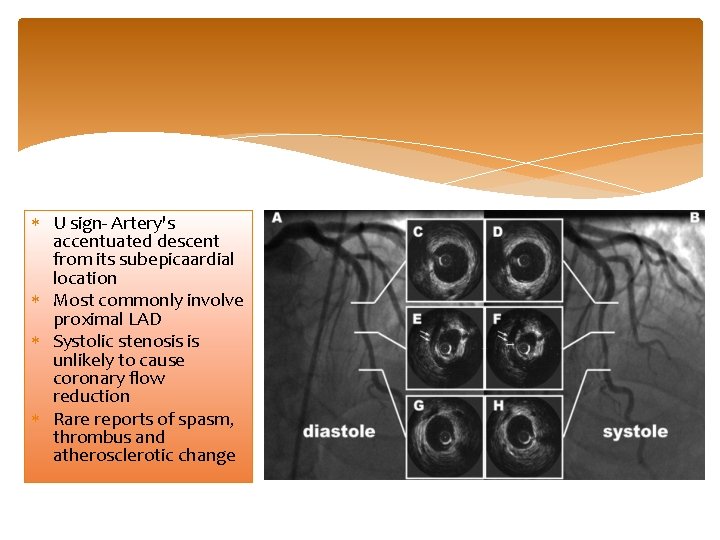 * U sign- Artery's accentuated descent from its subepicaardial location
* Most commonly involve proximal LAD
* Systolic stenosis is unlikely to cause coronary flow reduction
* Rare reports of spasm, thrombus and atherosclerotic change

A

B

C

D

E

F

G

H

diastole

systole